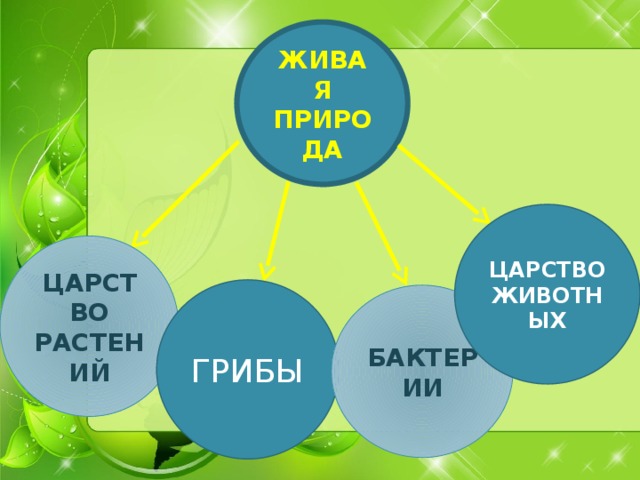 ЖИВАЯ ПРИРОДА

ЦАРСТВО РАСТЕНИЙ

ГРИБЫ

БАКТЕРИИ

ЦАРСТВО ЖИВОТНЫХ